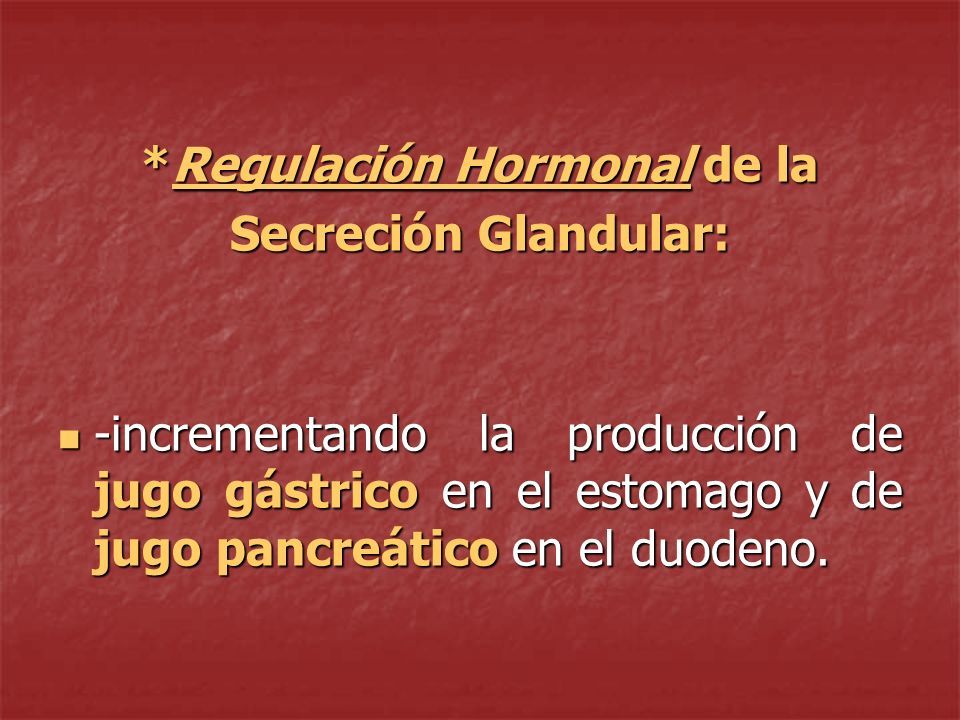 *Regulación Hormonal de la Secreción Glandular:

-incrementando la producción de jugo gástrico en el estomago y de jugo pancreático en el duodeno.